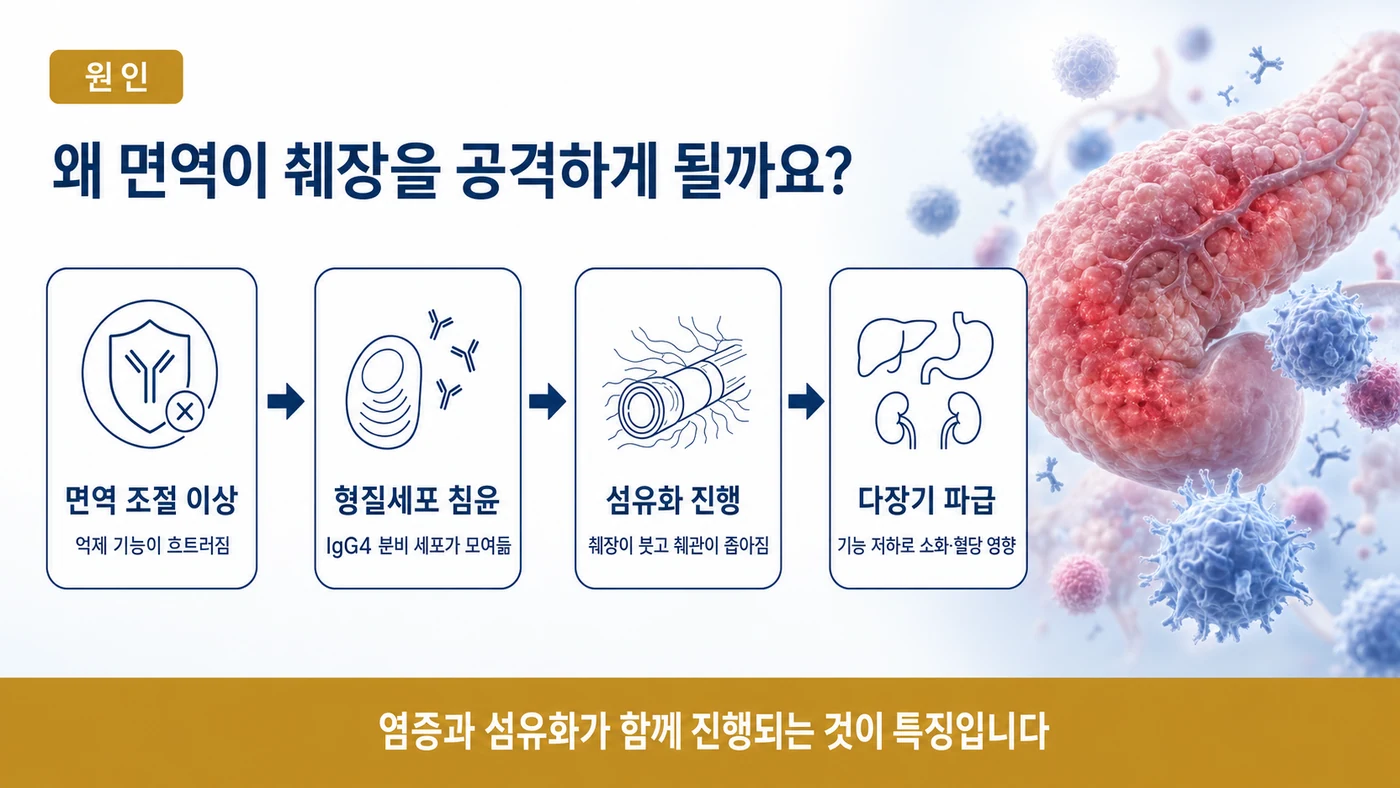 원인

왜 면역이 췌장을 공격하게 될까요?

면역 조절 이상
억제 기능이 흐트러짐

형질세포 침윤
IgG4 분비 세포가 모여듦

섬유화 진행
췌장이 붓고 췌관이 좁아짐

다장기 파급
기능 저하로 소화·혈당 영향

염증과 섬유화가 함께 진행되는 것이 특징입니다